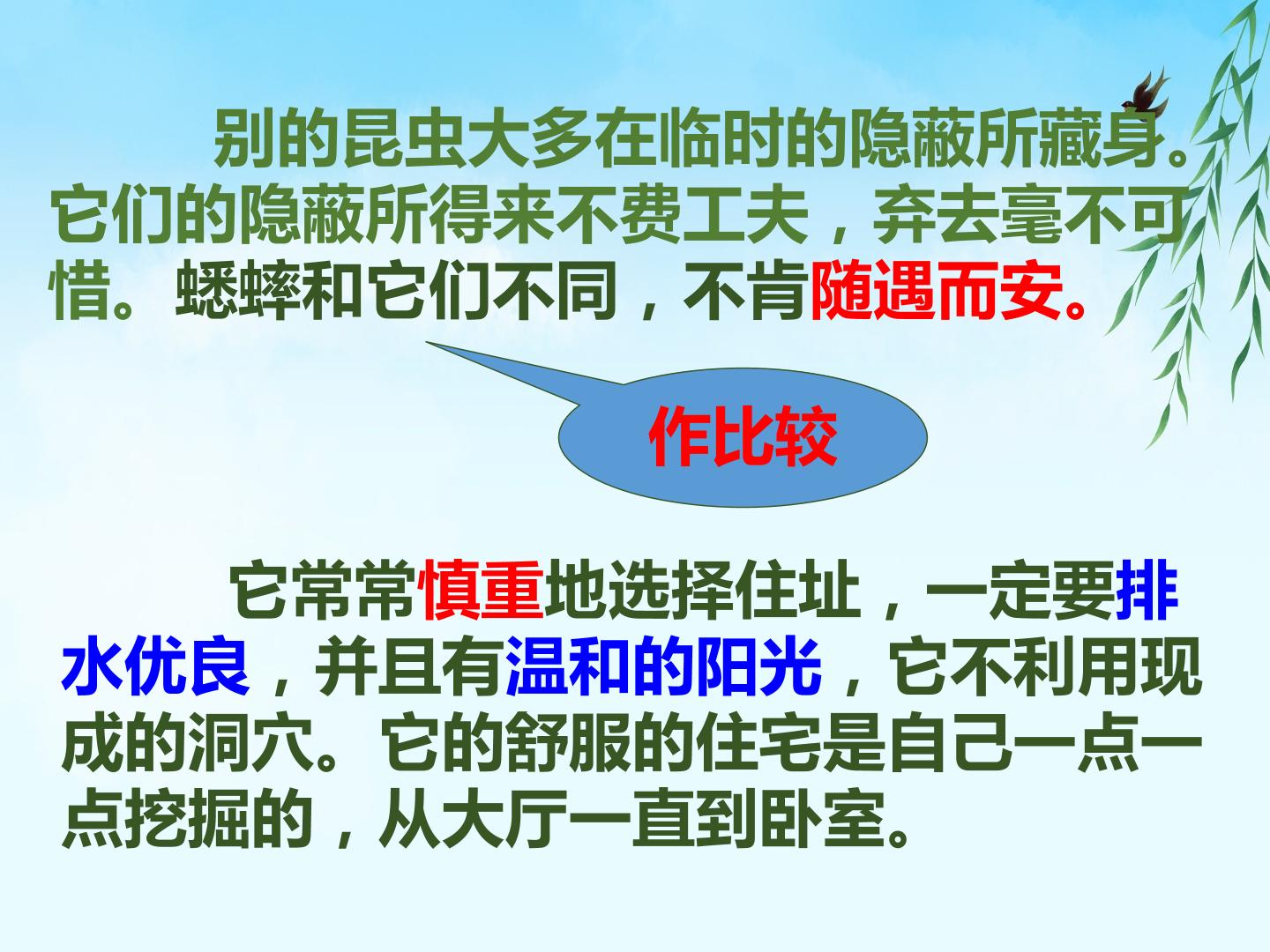 别的昆虫大多在临时的隐蔽所藏身。它们的隐蔽所得来不费工夫，弃去毫不可惜。蟋蟀和它们不同，不肯随遇而安。

作比较

它常常慎重地选择住址，一定要排水优良，并且有温和的阳光，它不利用现成的洞穴。它的舒服的住宅是自己一点一点挖掘的，从大厅一直到卧室。